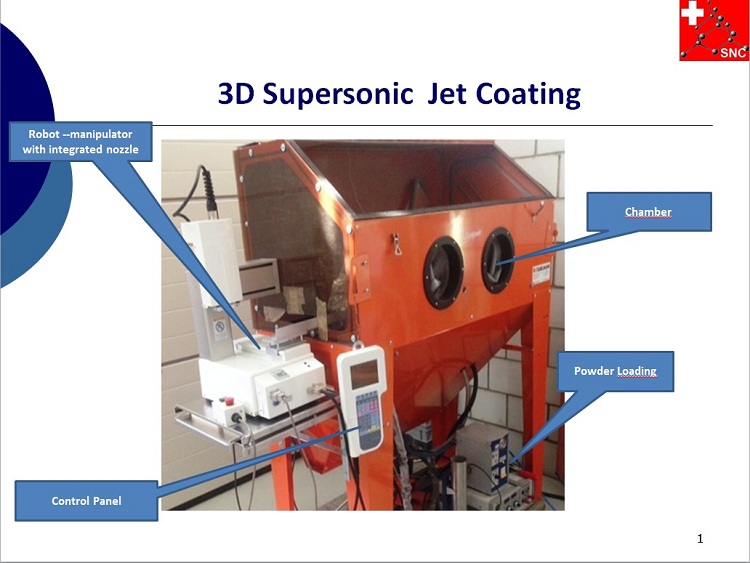 SNC

3D Supersonic Jet Coating

Robot --manipulator with integrated nozzle

Chamber

Powder Loading

Control Panel

1